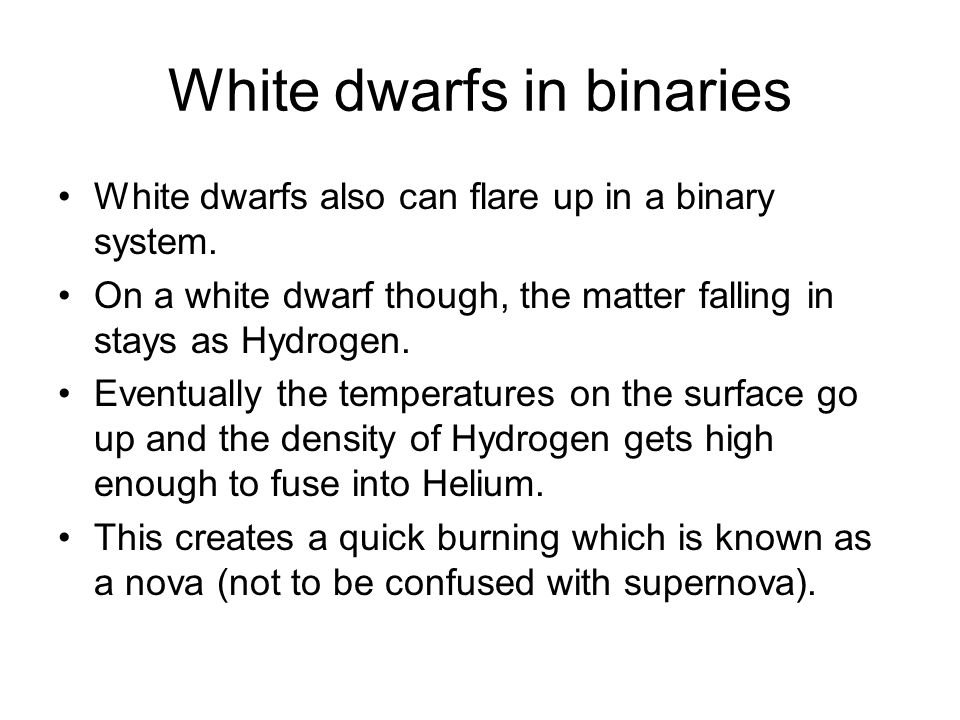 White dwarfs in binaries

• White dwarfs also can flare up in a binary system.
• On a white dwarf though, the matter falling in stays as Hydrogen.
• Eventually the temperatures on the surface go up and the density of Hydrogen gets high enough to fuse into Helium.
• This creates a quick burning which is known as a nova (not to be confused with supernova).